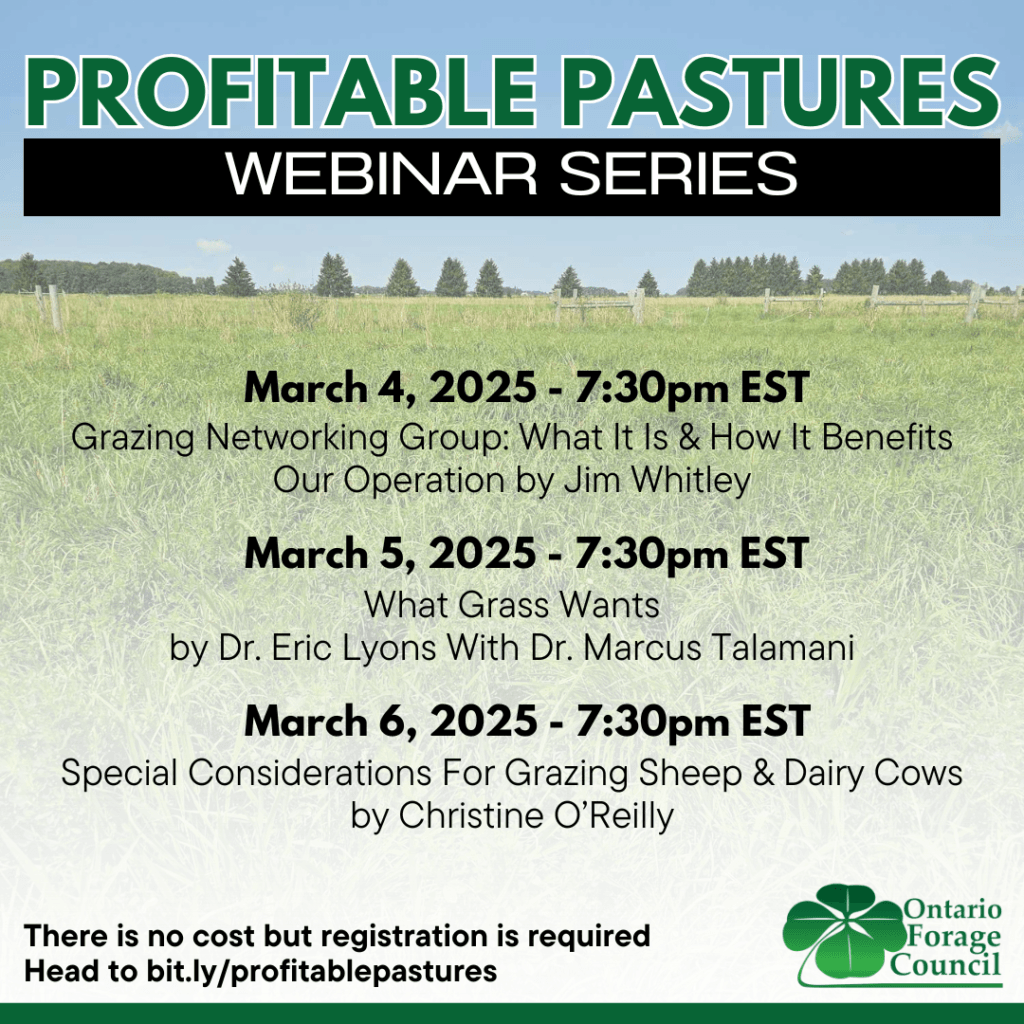 PROFITABLE PASTURES
WEBINAR SERIES

March 4, 2025 - 7:30pm EST
Grazing Networking Group: What It Is & How It Benefits Our Operation by Jim Whitley

March 5, 2025 - 7:30pm EST
What Grass Wants
by Dr. Eric Lyons With Dr. Marcus Talamani

March 6, 2025 - 7:30pm EST
Special Considerations For Grazing Sheep & Dairy Cows
by Christine O'Reilly

There is no cost but registration is required
Head to bit.ly/profitablepastures

Ontario Forage Council